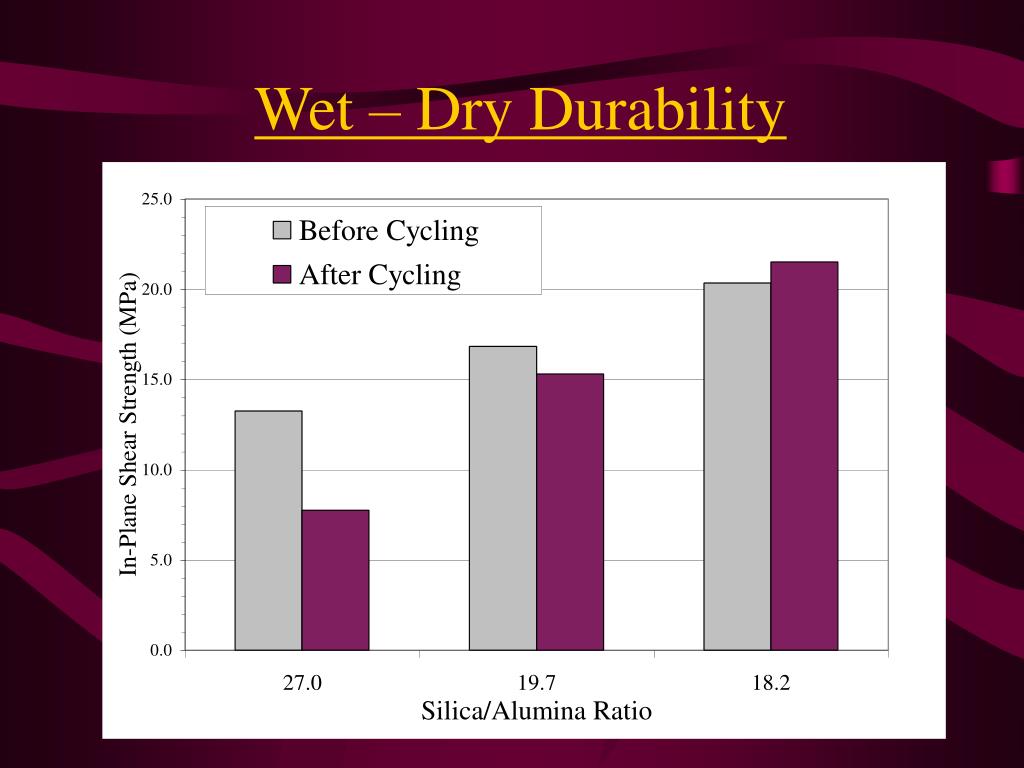 Wet – Dry Durability

Before Cycling
After Cycling

In-Plane Shear Strength (MPa)

25.0
20.0
15.0
10.0
5.0
0.0

27.0
19.7
18.2

Silica/Alumina Ratio